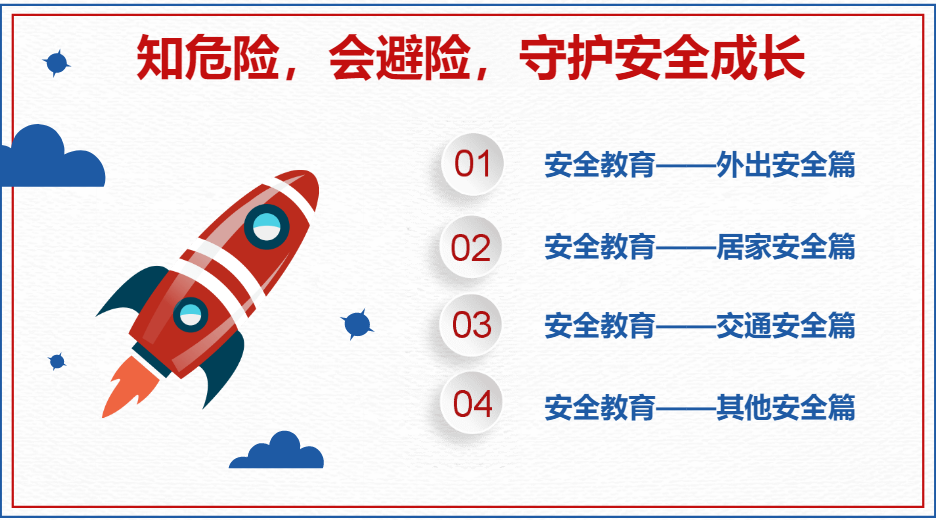 知危险，会避险，守护安全成长

01 安全教育——外出安全篇

02 安全教育——居家安全篇

03 安全教育——交通安全篇

04 安全教育——其他安全篇